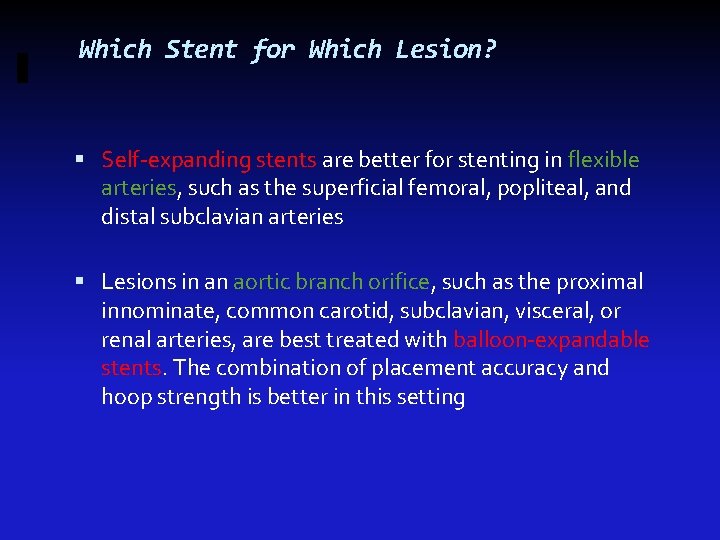 Which Stent for Which Lesion?

▪ Self-expanding stents are better for stenting in flexible arteries, such as the superficial femoral, popliteal, and distal subclavian arteries

▪ Lesions in an aortic branch orifice, such as the proximal innominate, common carotid, subclavian, visceral, or renal arteries, are best treated with balloon-expandable stents. The combination of placement accuracy and hoop strength is better in this setting